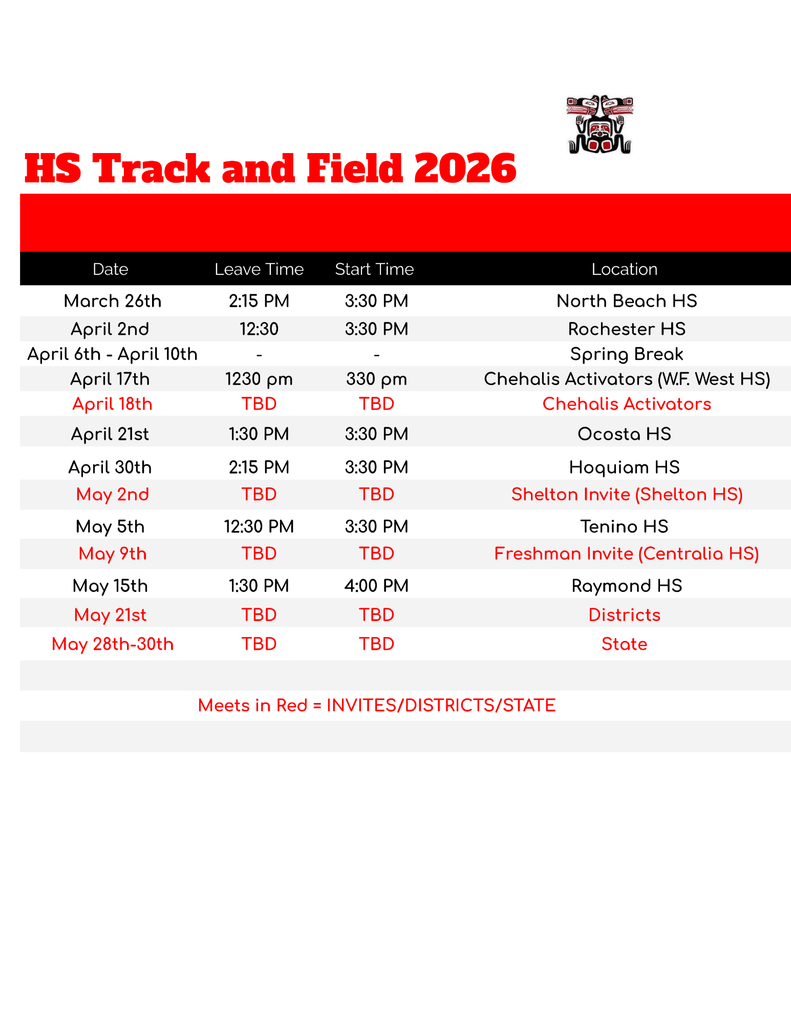 HS Track and Field 2026

| Date | Leave Time | Start Time | Location |
|---|---|---|---|
| March 26th | 2:15 PM | 3:30 PM | North Beach HS |
| April 2nd | 12:30 | 3:30 PM | Rochester HS |
| April 6th - April 10th | - | - | Spring Break |
| April 17th | 1230 pm | 330 pm | Chehalis Activators (W.F. West HS) |
| April 18th | TBD | TBD | Chehalis Activators |
| April 21st | 1:30 PM | 3:30 PM | Ocosta HS |
| April 30th | 2:15 PM | 3:30 PM | Hoquiam HS |
| May 2nd | TBD | TBD | Shelton Invite (Shelton HS) |
| May 5th | 12:30 PM | 3:30 PM | Tenino HS |
| May 9th | TBD | TBD | Freshman Invite (Centralia HS) |
| May 15th | 1:30 PM | 4:00 PM | Raymond HS |
| May 21st | TBD | TBD | Districts |
| May 28th-30th | TBD | TBD | State |

Meets in Red = INVITES/DISTRICTS/STATE